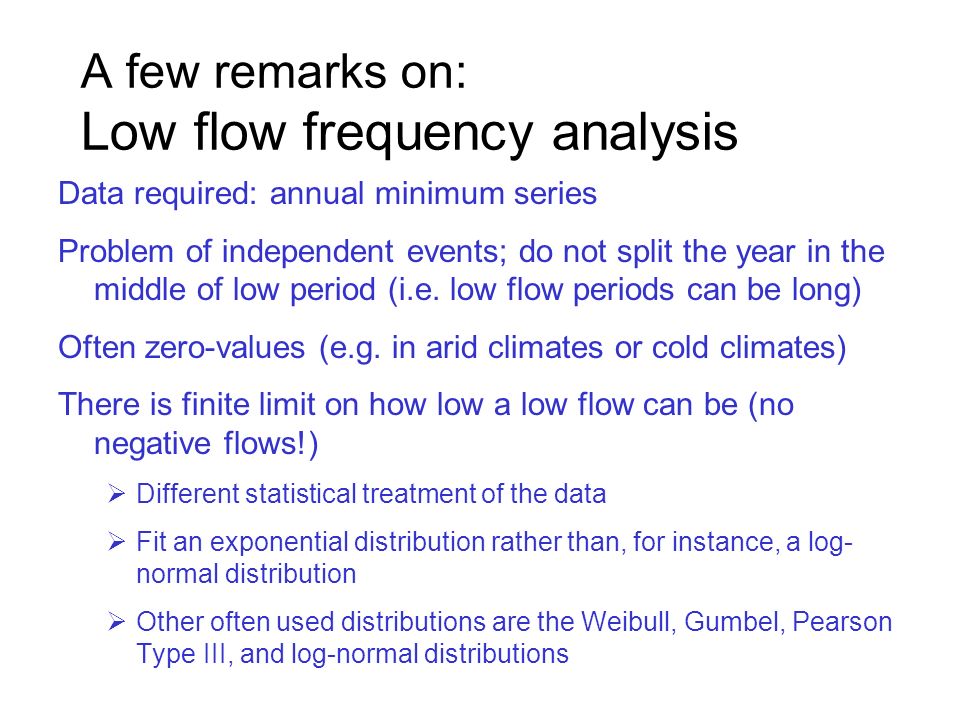 A few remarks on:
Low flow frequency analysis

Data required: annual minimum series

Problem of independent events; do not split the year in the middle of low period (i.e. low flow periods can be long)

Often zero-values (e.g. in arid climates or cold climates)

There is finite limit on how low a low flow can be (no negative flows!)

➢ Different statistical treatment of the data

➢ Fit an exponential distribution rather than, for instance, a log-normal distribution

➢ Other often used distributions are the Weibull, Gumbel, Pearson Type III, and log-normal distributions